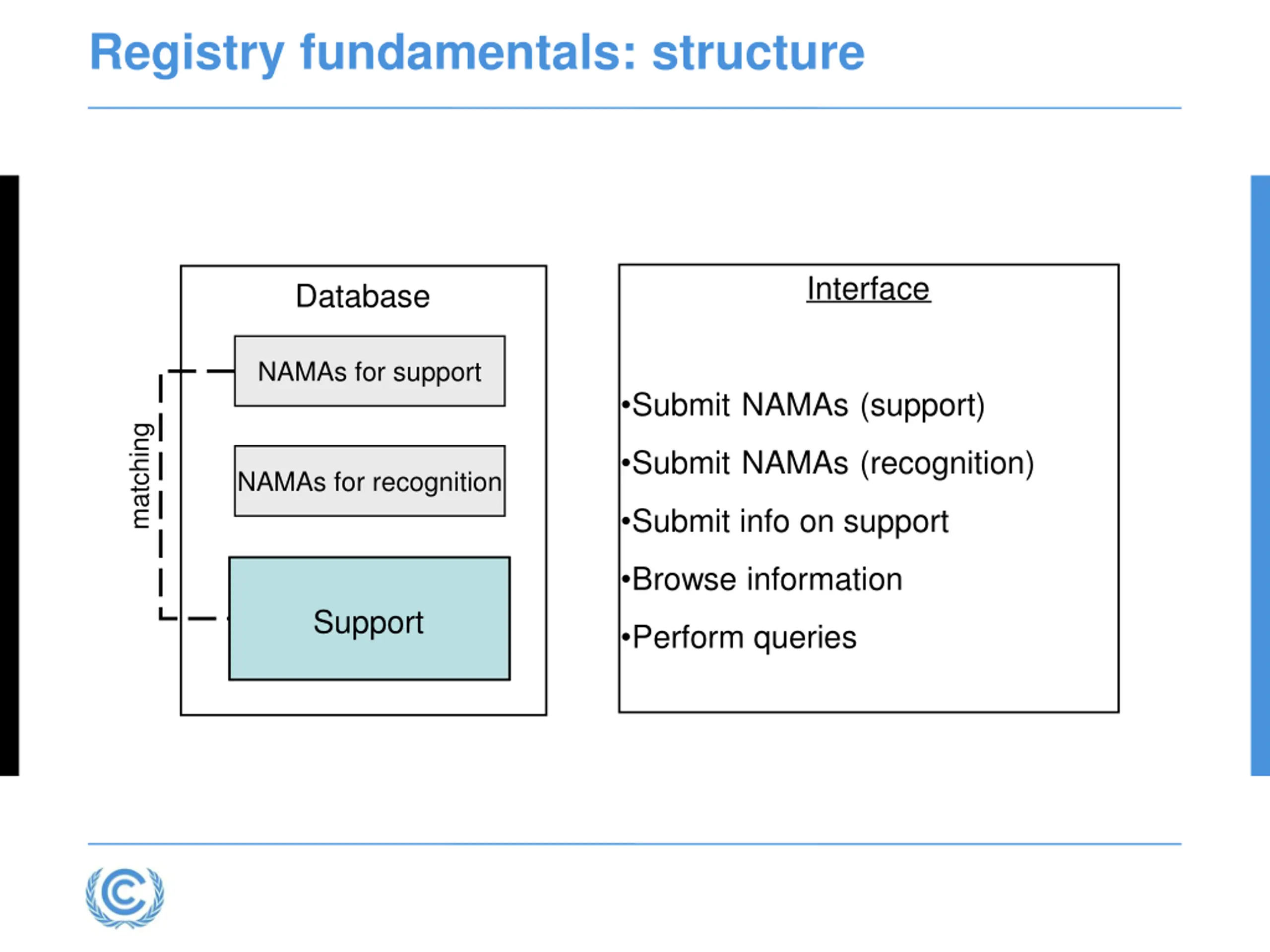 Registry fundamentals: structure

Database

NAMAs for support

NAMAs for recognition

Support

matching

Interface

•Submit NAMAs (support)

•Submit NAMAs (recognition)

•Submit info on support

•Browse information

•Perform queries